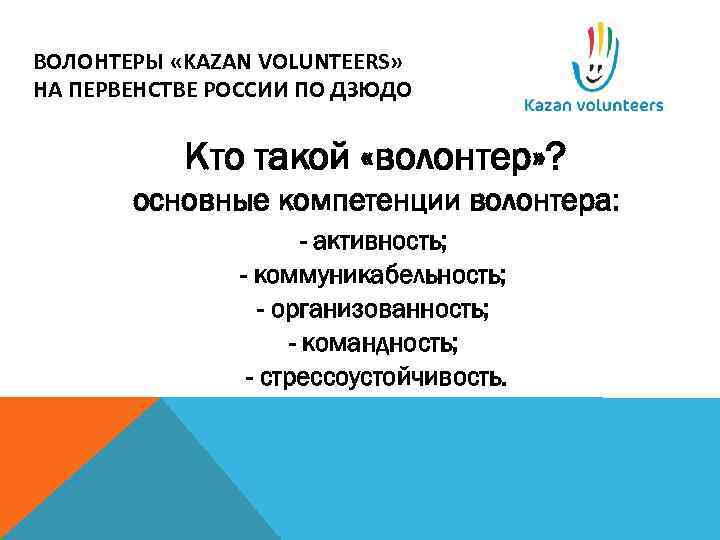 ВОЛОНТЕРЫ «KAZAN VOLUNTEERS»
НА ПЕРВЕНСТВЕ РОССИИ ПО ДЗЮДО

Kazan volunteers

Кто такой «волонтер»?

основные компетенции волонтера:

- активность;
- коммуникабельность;
- организованность;
- командность;
- стрессоустойчивость.